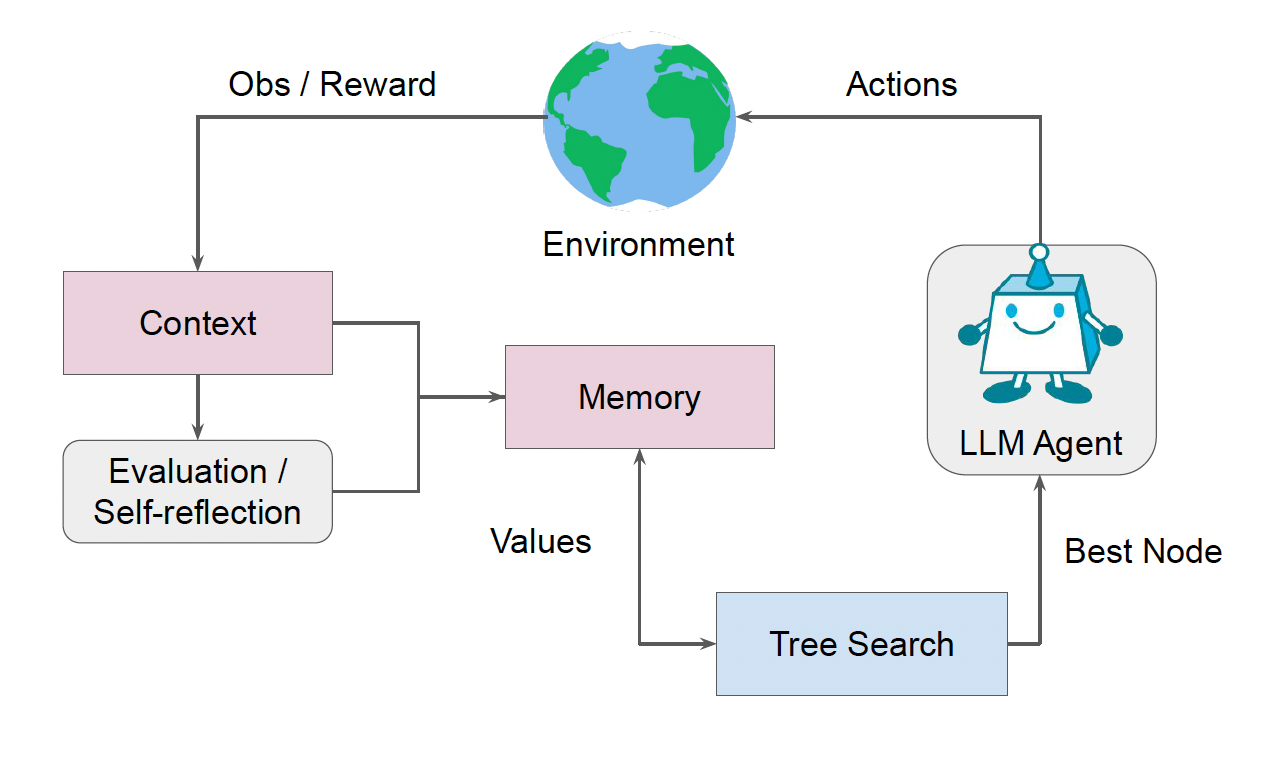 Obs / Reward

Actions

Environment

Context

Memory

LLM Agent

Evaluation / Self-reflection

Values

Best Node

Tree Search